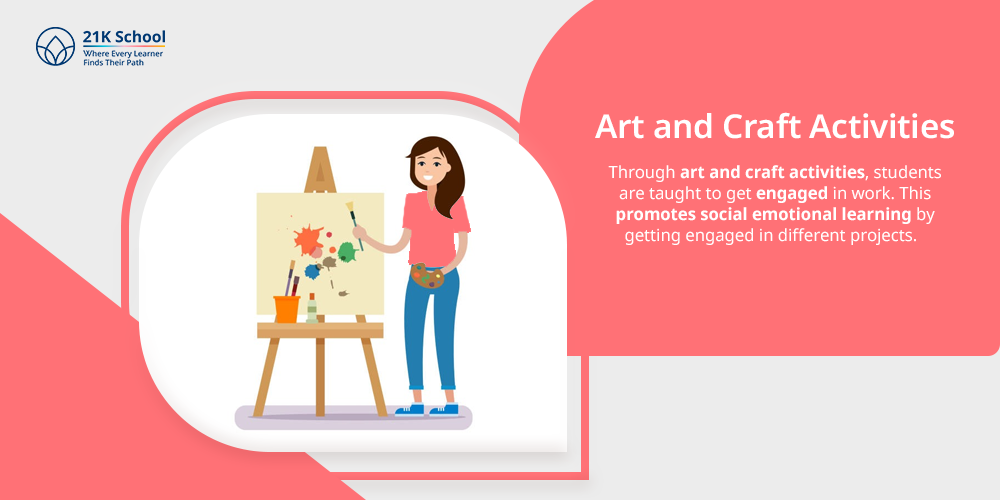 21K School
Where Every Learner Finds Their Path

Art and Craft Activities

Through art and craft activities, students are taught to get engaged in work. This promotes social emotional learning by getting engaged in different projects.